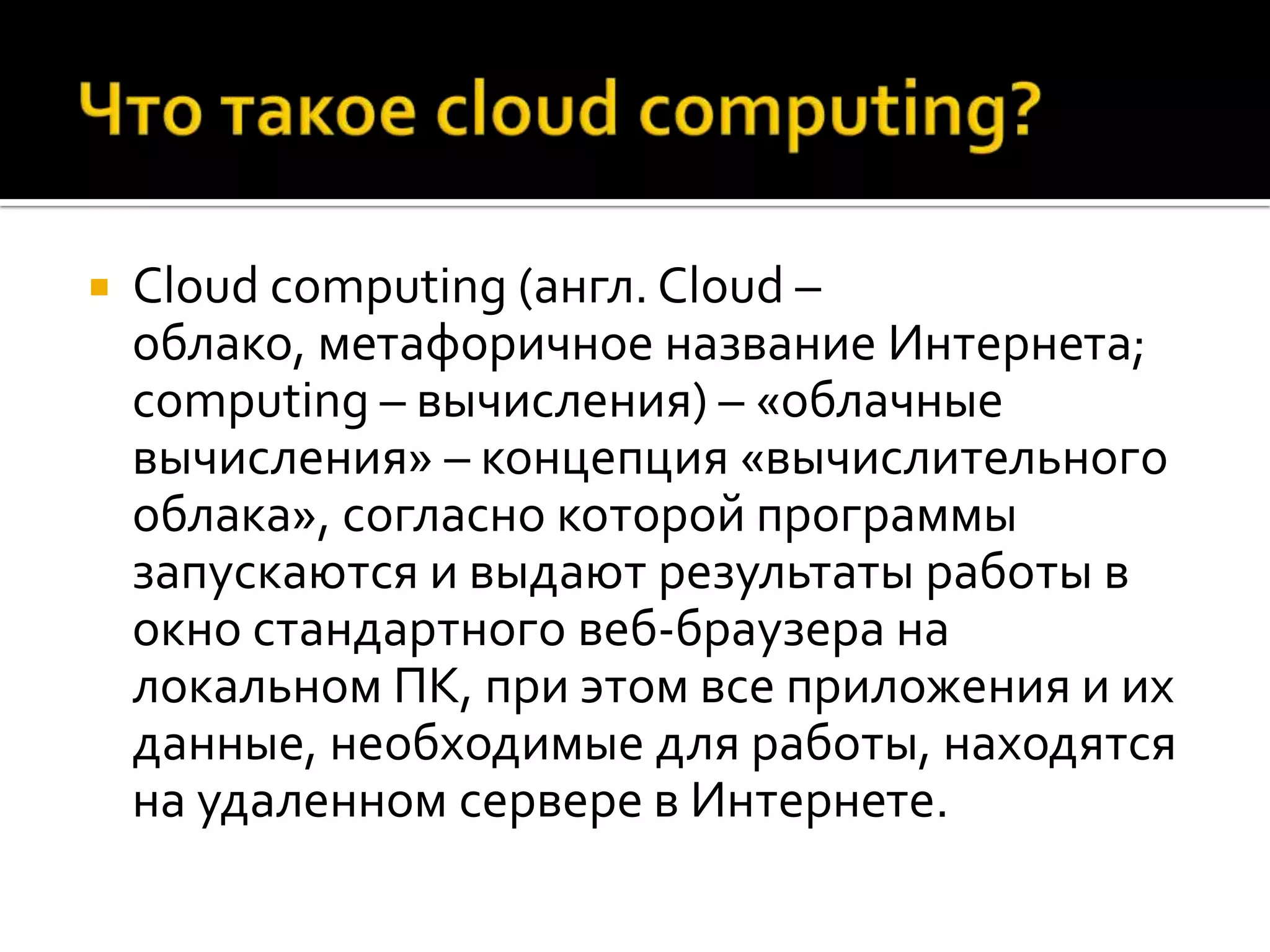 Что такое cloud computing?

Cloud computing (англ. Cloud – облако, метафоричное название Интернета; computing – вычисления) – «облачные вычисления» – концепция «вычислительного облака», согласно которой программы запускаются и выдают результаты работы в окно стандартного веб-браузера на локальном ПК, при этом все приложения и их данные, необходимые для работы, находятся на удаленном сервере в Интернете.